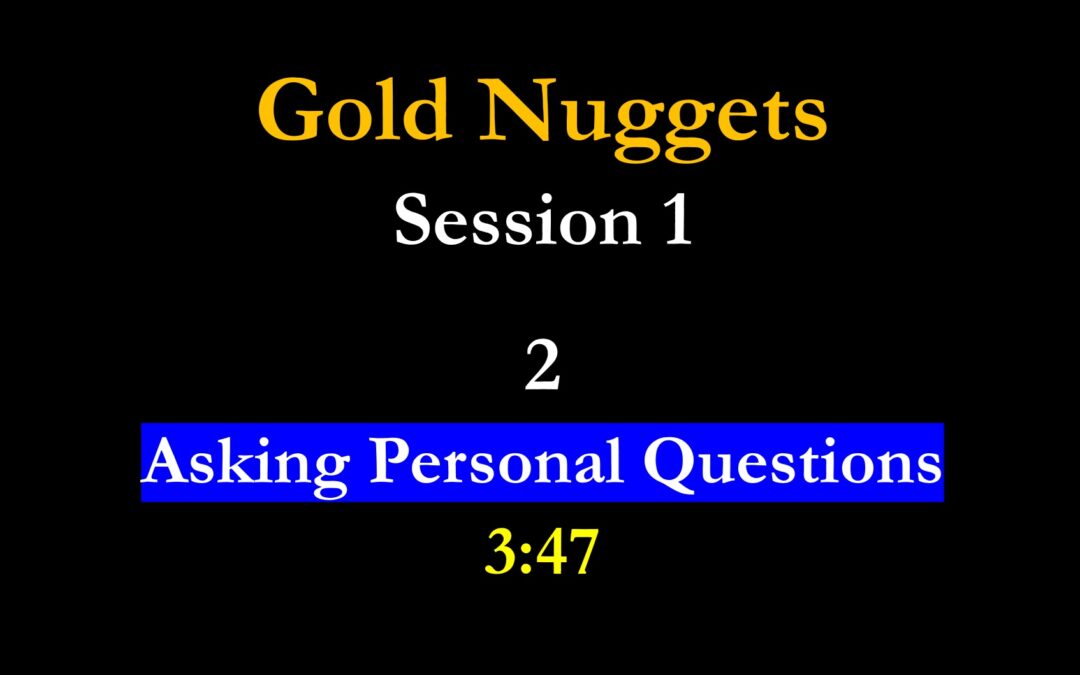 Gold Nuggets

Session 1

2

Asking Personal Questions

3:47